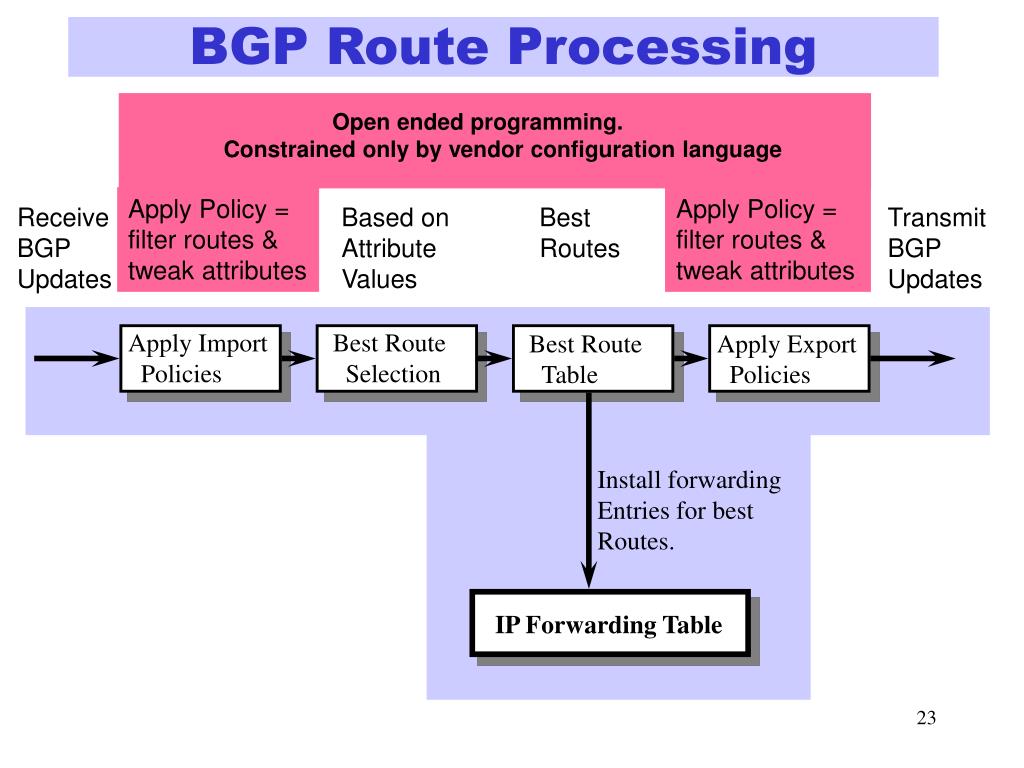 BGP Route Processing

Open ended programming.
Constrained only by vendor configuration language

Receive BGP Updates

Apply Policy = filter routes & tweak attributes

Based on Attribute Values

Best Routes

Apply Policy = filter routes & tweak attributes

Transmit BGP Updates

Apply Import Policies

Best Route Selection

Best Route Table

Apply Export Policies

Install forwarding Entries for best Routes.

IP Forwarding Table

23